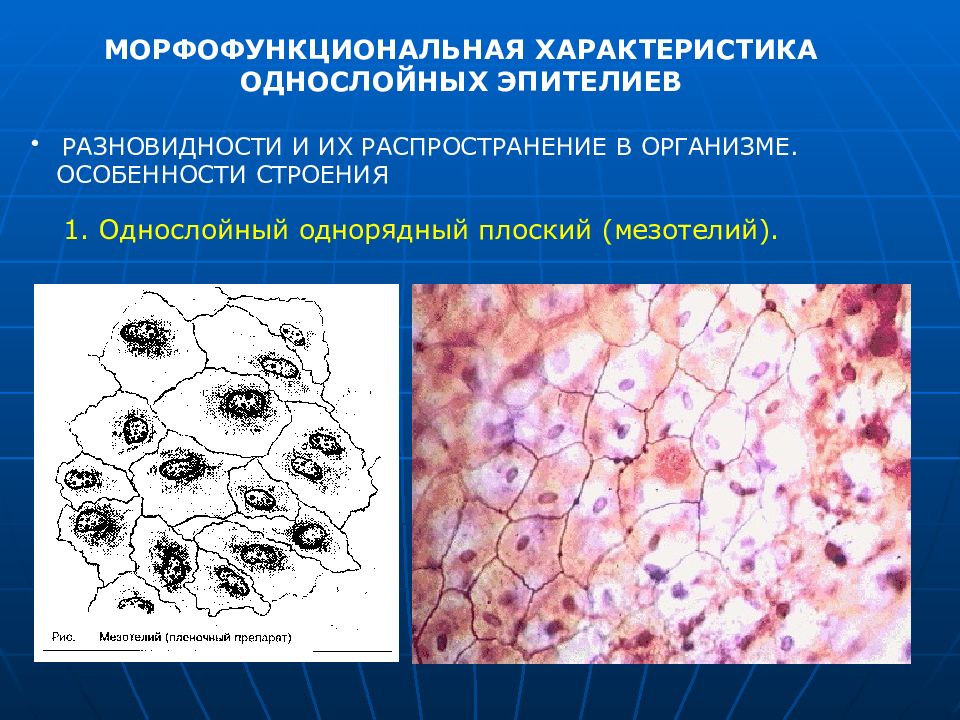 МОРФОФУНКЦИОНАЛЬНАЯ ХАРАКТЕРИСТИКА ОДНОСЛОЙНЫХ ЭПИТЕЛИЕВ

• РАЗНОВИДНОСТИ И ИХ РАСПРОСТРАНЕНИЕ В ОРГАНИЗМЕ. ОСОБЕННОСТИ СТРОЕНИЯ

1. Однослойный однорядный плоский (мезотелий).

Рис. Мезотелий (пленочный препарат)